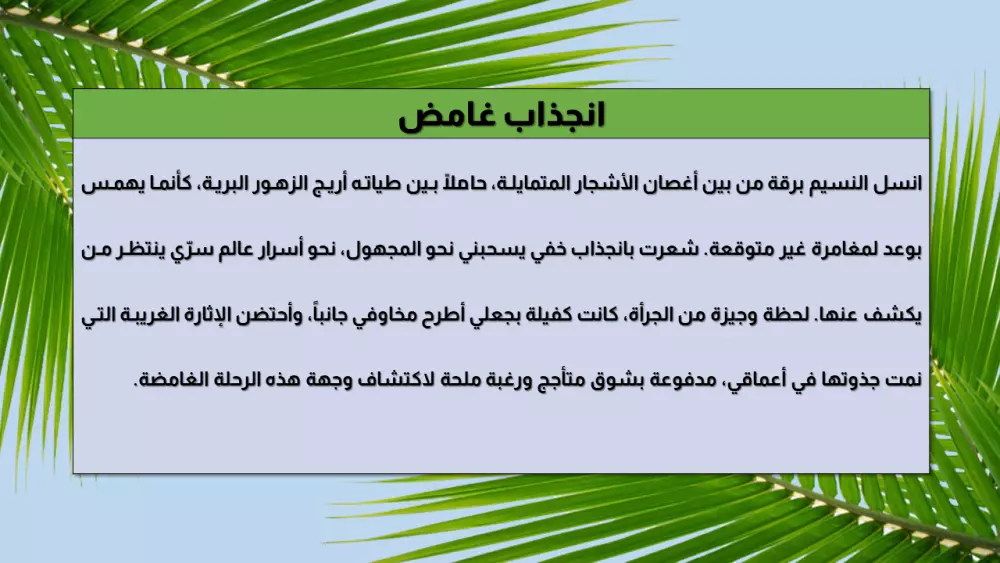 انجذاب غامض

انسل النسيم برقة من بين أغصان الأشجار المتمايلة، حاملاً بين طياته أريج الزهور البرية، كأنما يهمس بوعد لمغامرة غير متوقعة. شعرت بانجذاب خفي يسحبني نحو المجهول، نحو أسرار عالم سرّي ينتظر من يكشف عنها. لحظة وجيزة من الجرأة، كانت كفيلة بجعلي أطرح مخاوفي جانباً، وأحتضن الإثارة الغريبة التي نمت جذوتها في أعماقي، مدفوعة بشوق متأجج ورغبة ملحة لاكتشاف وجهة هذه الرحلة الغامضة.